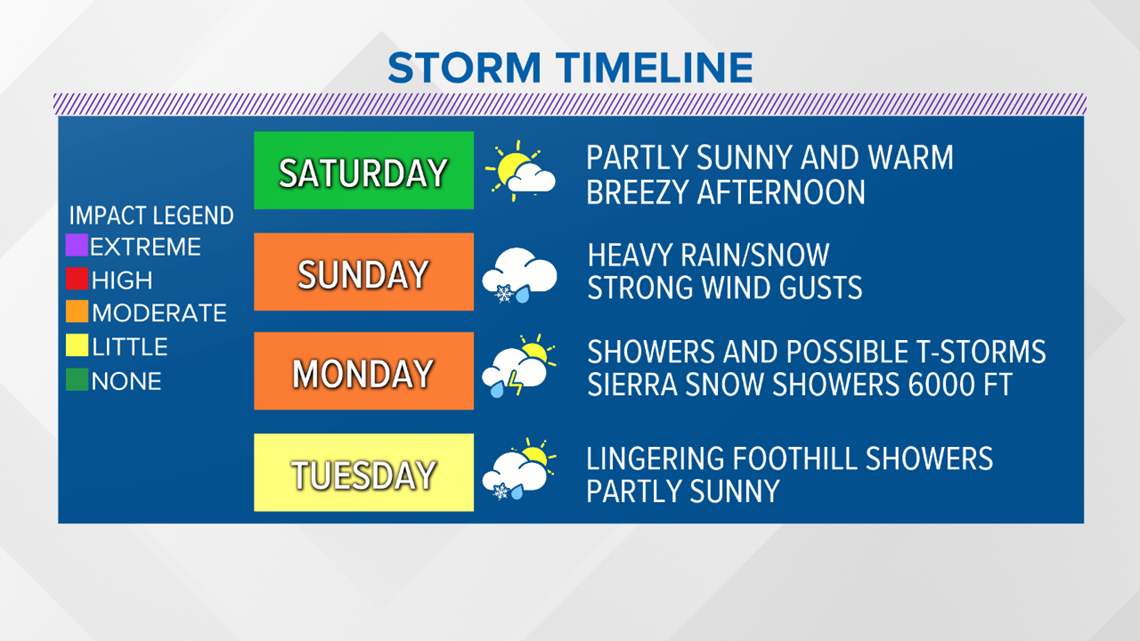 STORM TIMELINE

IMPACT LEGEND
EXTREME
HIGH
MODERATE
LITTLE
NONE

SATURDAY
PARTLY SUNNY AND WARM
BREEZY AFTERNOON

SUNDAY
HEAVY RAIN/SNOW
STRONG WIND GUSTS

MONDAY
SHOWERS AND POSSIBLE T-STORMS
SIERRA SNOW SHOWERS 6000 FT

TUESDAY
LINGERING FOOTHILL SHOWERS
PARTLY SUNNY